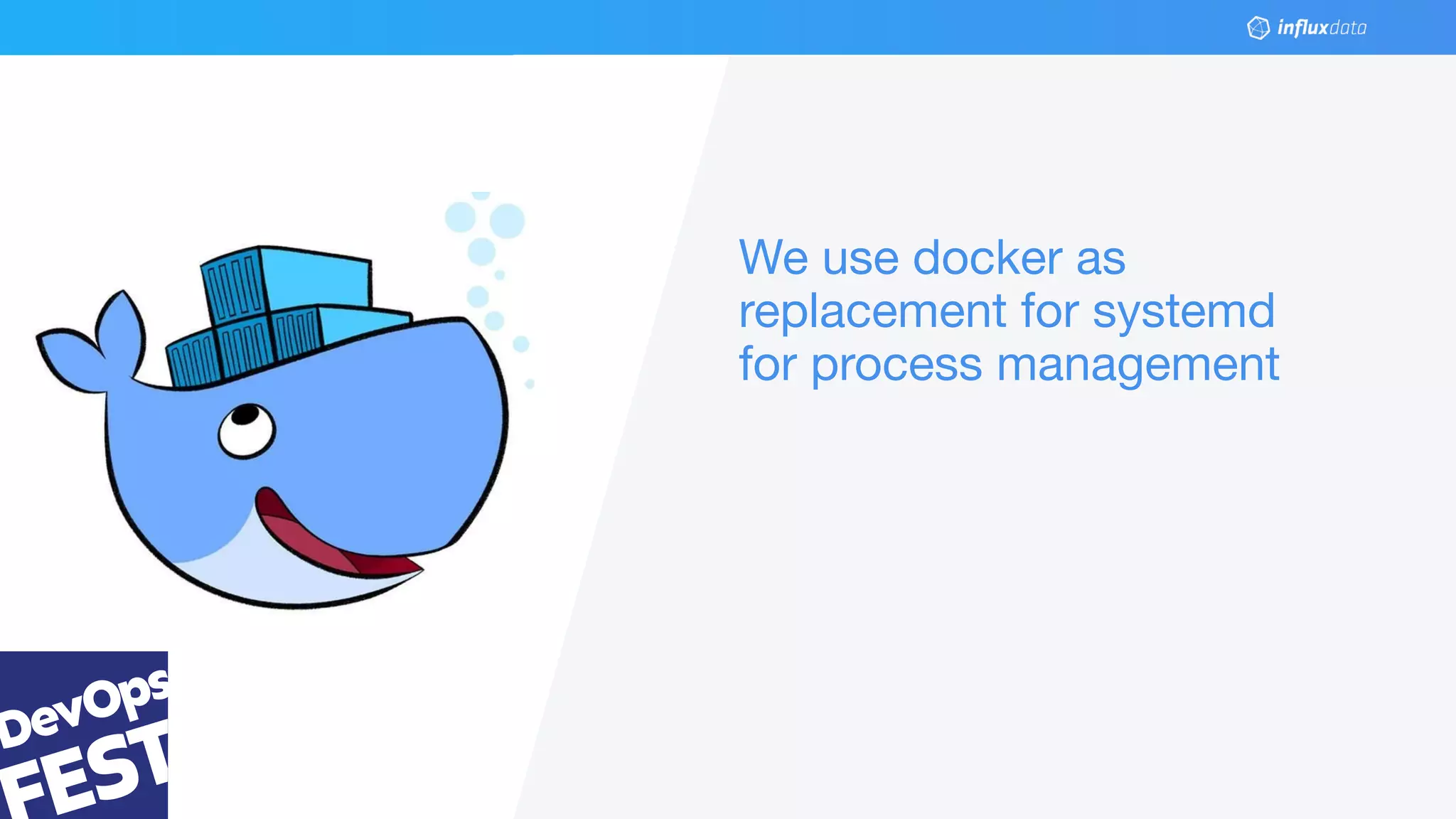 influxdata

We use docker as replacement for systemd for process management

DevOps FEST